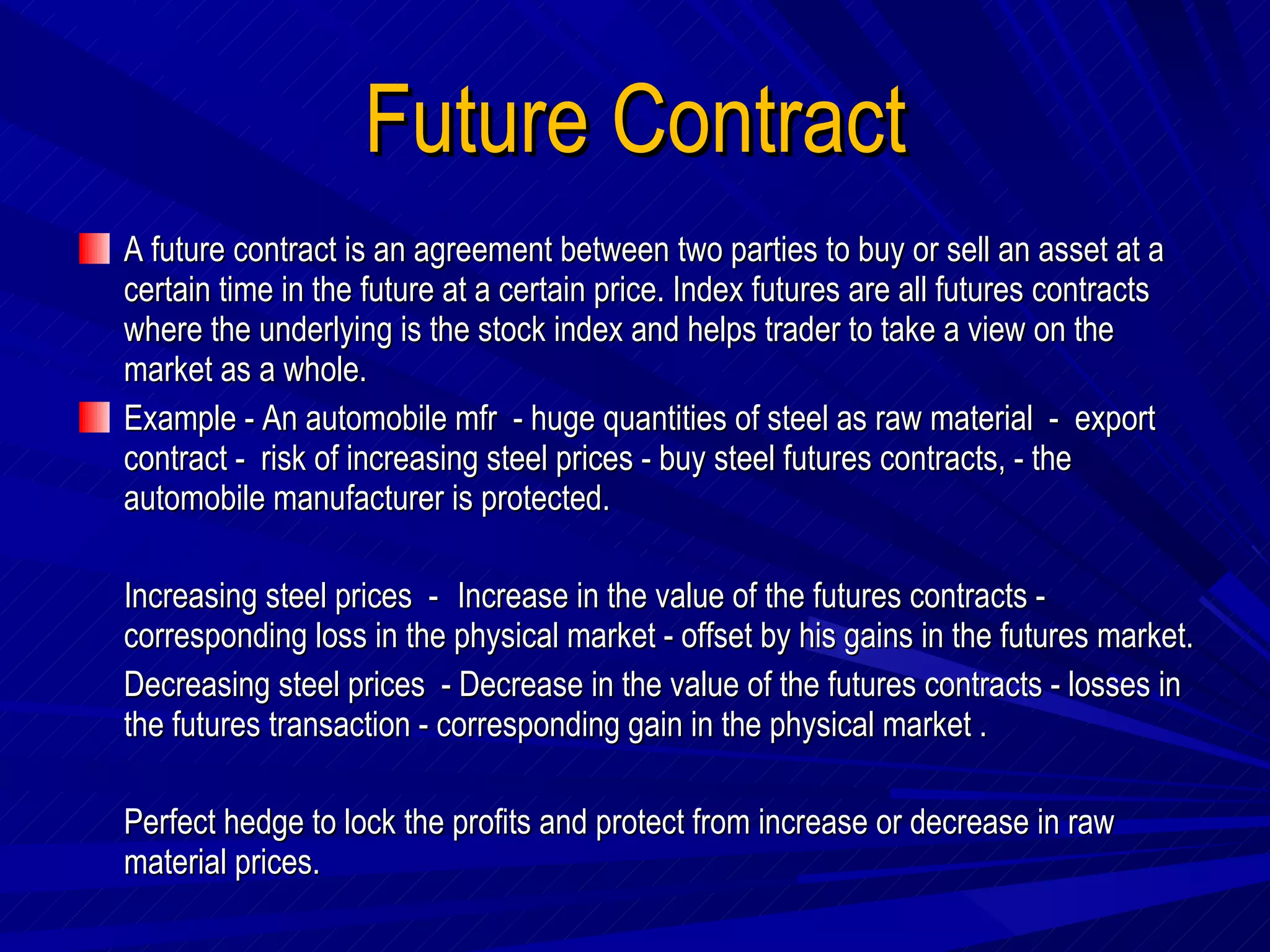 Future Contract

A future contract is an agreement between two parties to buy or sell an asset at a certain time in the future at a certain price. Index futures are all futures contracts where the underlying is the stock index and helps trader to take a view on the market as a whole.

Example - An automobile mfr - huge quantities of steel as raw material - export contract - risk of increasing steel prices - buy steel futures contracts, - the automobile manufacturer is protected.

Increasing steel prices - Increase in the value of the futures contracts - corresponding loss in the physical market - offset by his gains in the futures market.

Decreasing steel prices - Decrease in the value of the futures contracts - losses in the futures transaction - corresponding gain in the physical market .

Perfect hedge to lock the profits and protect from increase or decrease in raw material prices.